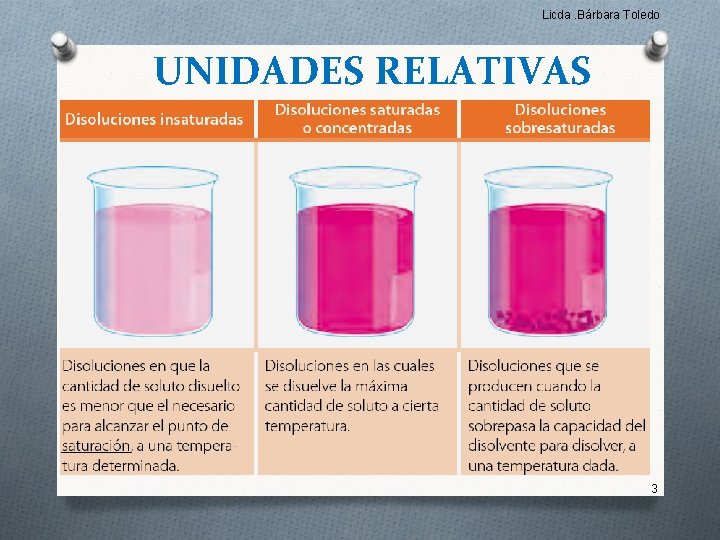 Licda .Bárbara Toledo

UNIDADES RELATIVAS

| Disoluciones insaturadas | Disoluciones saturadas o concentradas | Disoluciones sobresaturadas |
|---|---|---|
| Disoluciones en que la cantidad de soluto disuelto es menor que el necesario para alcanzar el punto de saturación, a una temperatura determinada. | Disoluciones en las cuales se disuelve la máxima cantidad de soluto a cierta temperatura. | Disoluciones que se producen cuando la cantidad de soluto sobrepasa la capacidad del disolvente para disolver, a una temperatura dada. |

3